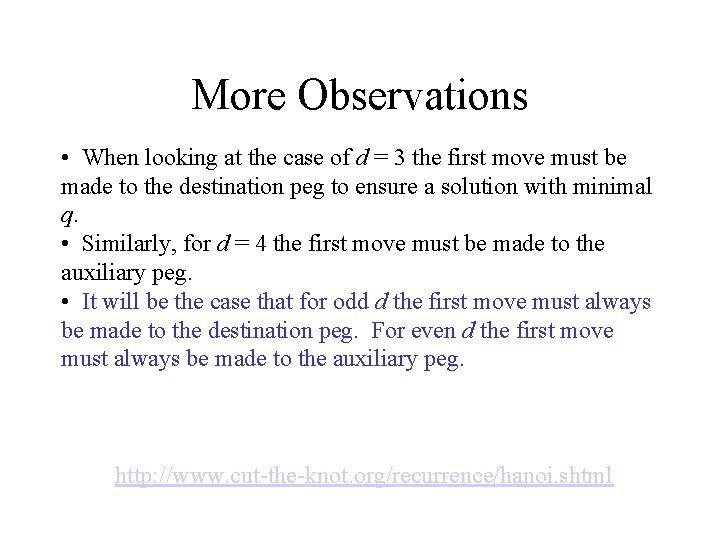 More Observations

• When looking at the case of $d = 3$ the first move must be made to the destination peg to ensure a solution with minimal $q$.
• Similarly, for $d = 4$ the first move must be made to the auxiliary peg.
• It will be the case that for odd $d$ the first move must always be made to the destination peg. For even $d$ the first move must always be made to the auxiliary peg.

http://www.cut-the-knot.org/recurrence/hanoi.shtml